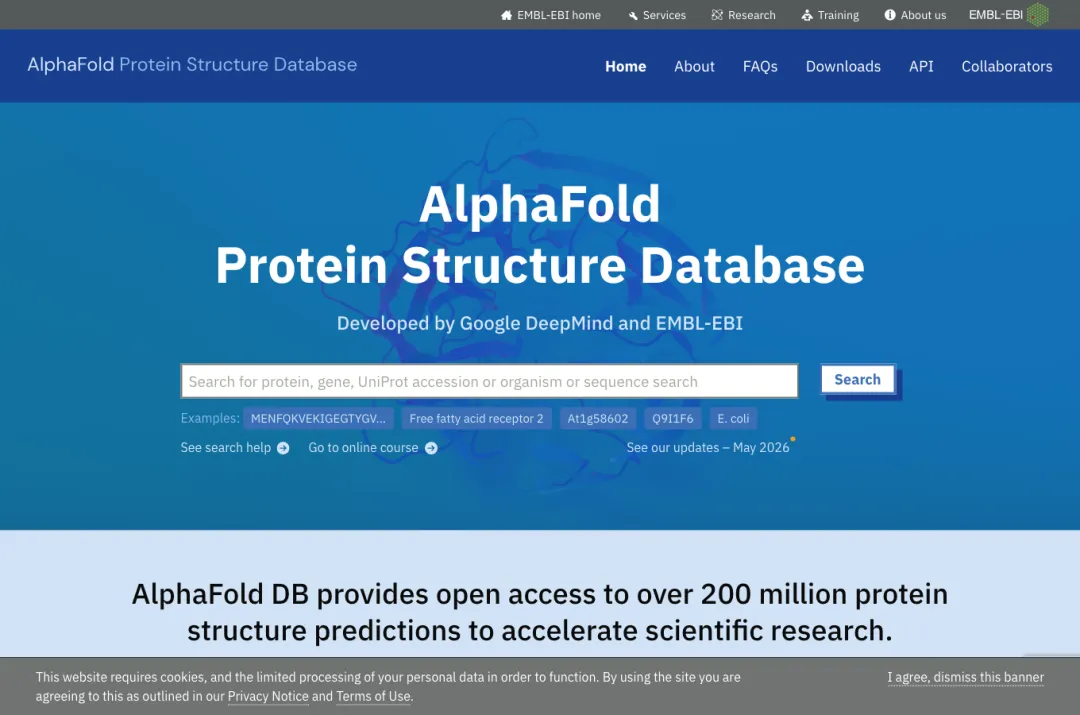 EMBL-EBI home Services Research Training About us EMBL-EBI

AlphaFold Protein Structure Database

Home About FAQs Downloads API Collaborators

AlphaFold
Protein Structure Database

Developed by Google DeepMind and EMBL-EBI

Search for protein, gene, UniProt accession or organism or sequence search

Search

Examples: MENFQKVEKIGEGTYGV... Free fatty acid receptor 2 At1g58602 Q9I1F6 E. coli

See search help Go to online course See our updates – May 2026

AlphaFold DB provides open access to over 200 million protein structure predictions to accelerate scientific research.

This website requires cookies, and the limited processing of your personal data in order to function. By using the site you are agreeing to this as outlined in our Privacy Notice and Terms of Use.

I agree, dismiss this banner